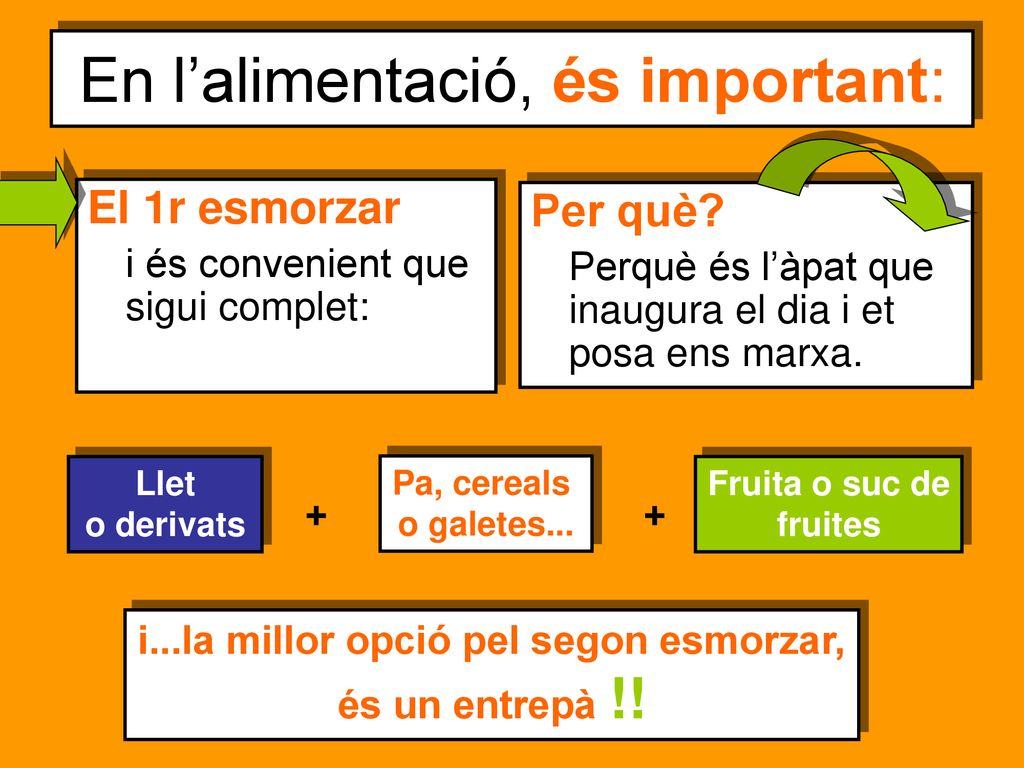 En l’alimentació, és important:

El 1r esmorzar

i és convenient que sigui complet:

Per què?

Perquè és l’àpat que inaugura el dia i et posa ens marxa.

Llet o derivats

+

Pa, cereals o galetes...

+

Fruita o suc de fruites

i...la millor opció pel segon esmorzar, és un entrepà !!